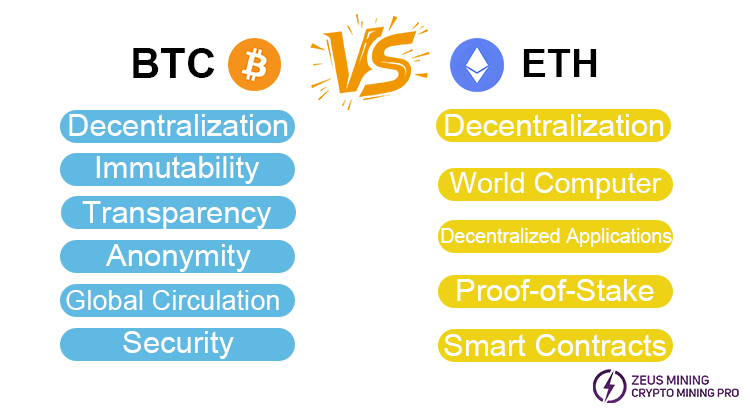 BTC

VS

ETH

Decentralization
Immutability
Transparency
Anonymity
Global Circulation
Security

Decentralization
World Computer
Decentralized Applications
Proof-of-Stake
Smart Contracts

ZEUS MINING
CRYPTO MINING PRO